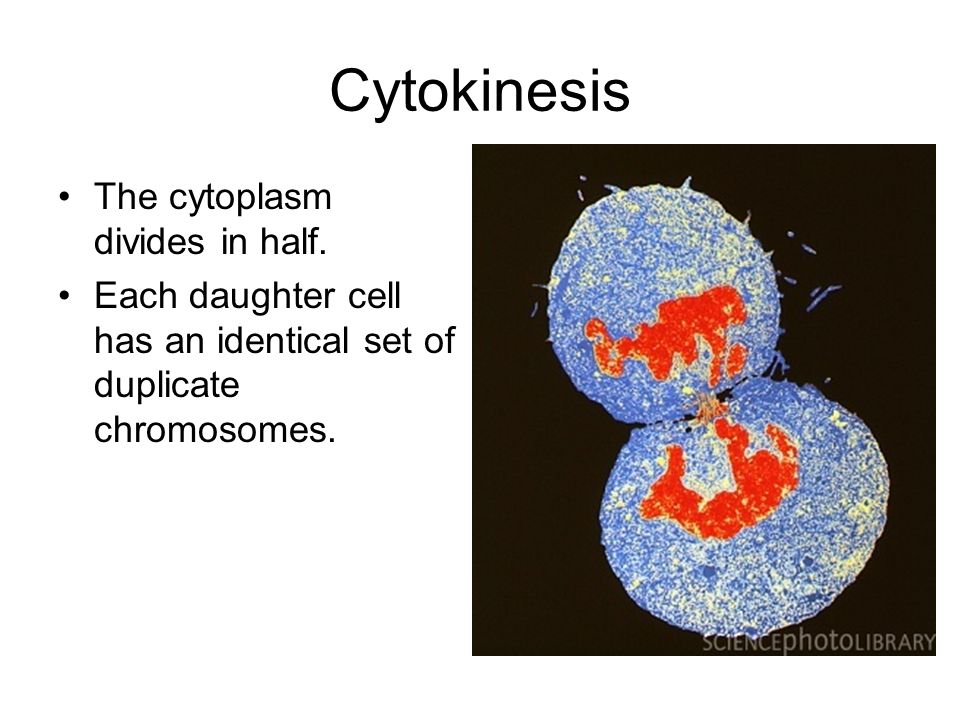 Cytokinesis

• The cytoplasm divides in half.
• Each daughter cell has an identical set of duplicate chromosomes.

SCIENCEphotoLIBRARY